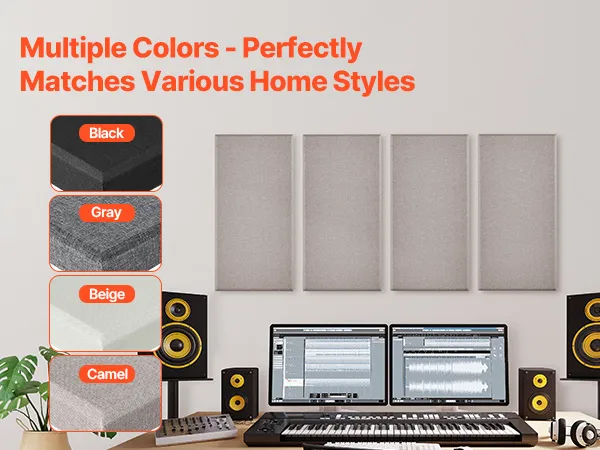 Multiple Colors - Perfectly Matches Various Home Styles

Black

Gray

Beige

Camel